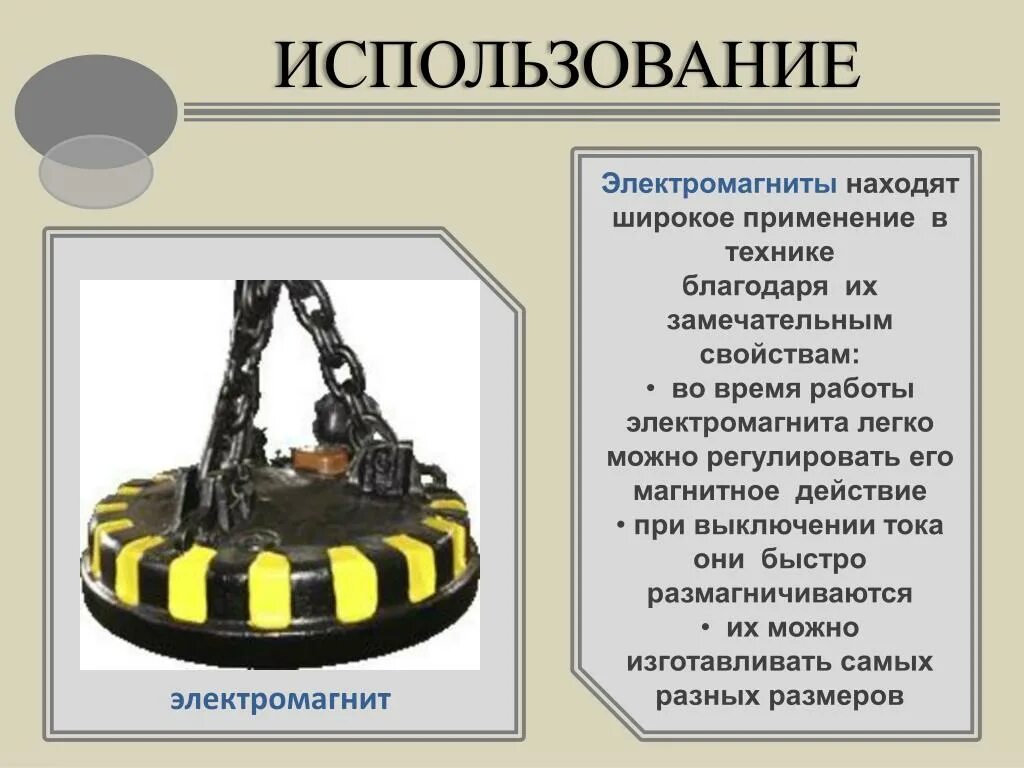 ИСПОЛЬЗОВАНИЕ

электромагнит

Электромагниты находят широкое применение в технике благодаря их замечательным свойствам:
• во время работы электромагнита легко можно регулировать его магнитное действие
• при выключении тока они быстро размагничиваются
• их можно изготавливать самых разных размеров